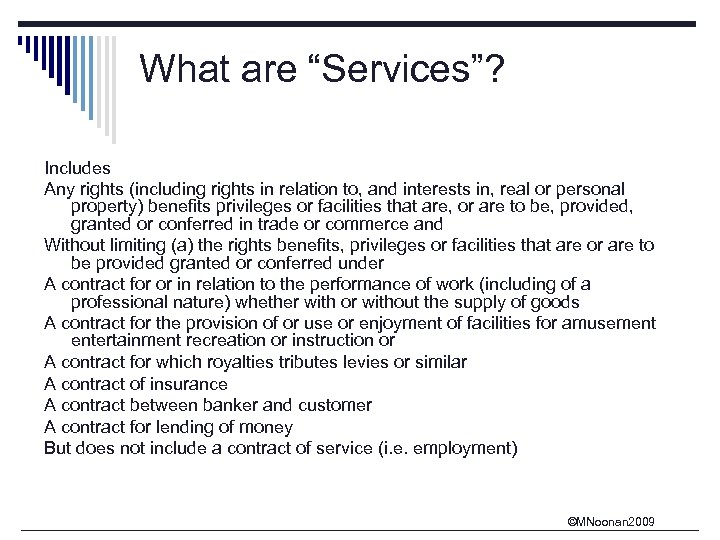 What are “Services”?

Includes

Any rights (including rights in relation to, and interests in, real or personal property) benefits privileges or facilities that are, or are to be, provided, granted or conferred in trade or commerce and

Without limiting (a) the rights benefits, privileges or facilities that are or are to be provided granted or conferred under

A contract for or in relation to the performance of work (including of a professional nature) whether with or without the supply of goods

A contract for the provision of or use or enjoyment of facilities for amusement entertainment recreation or instruction or

A contract for which royalties tributes levies or similar

A contract of insurance

A contract between banker and customer

A contract for lending of money

But does not include a contract of service (i.e. employment)

©MNoonan2009